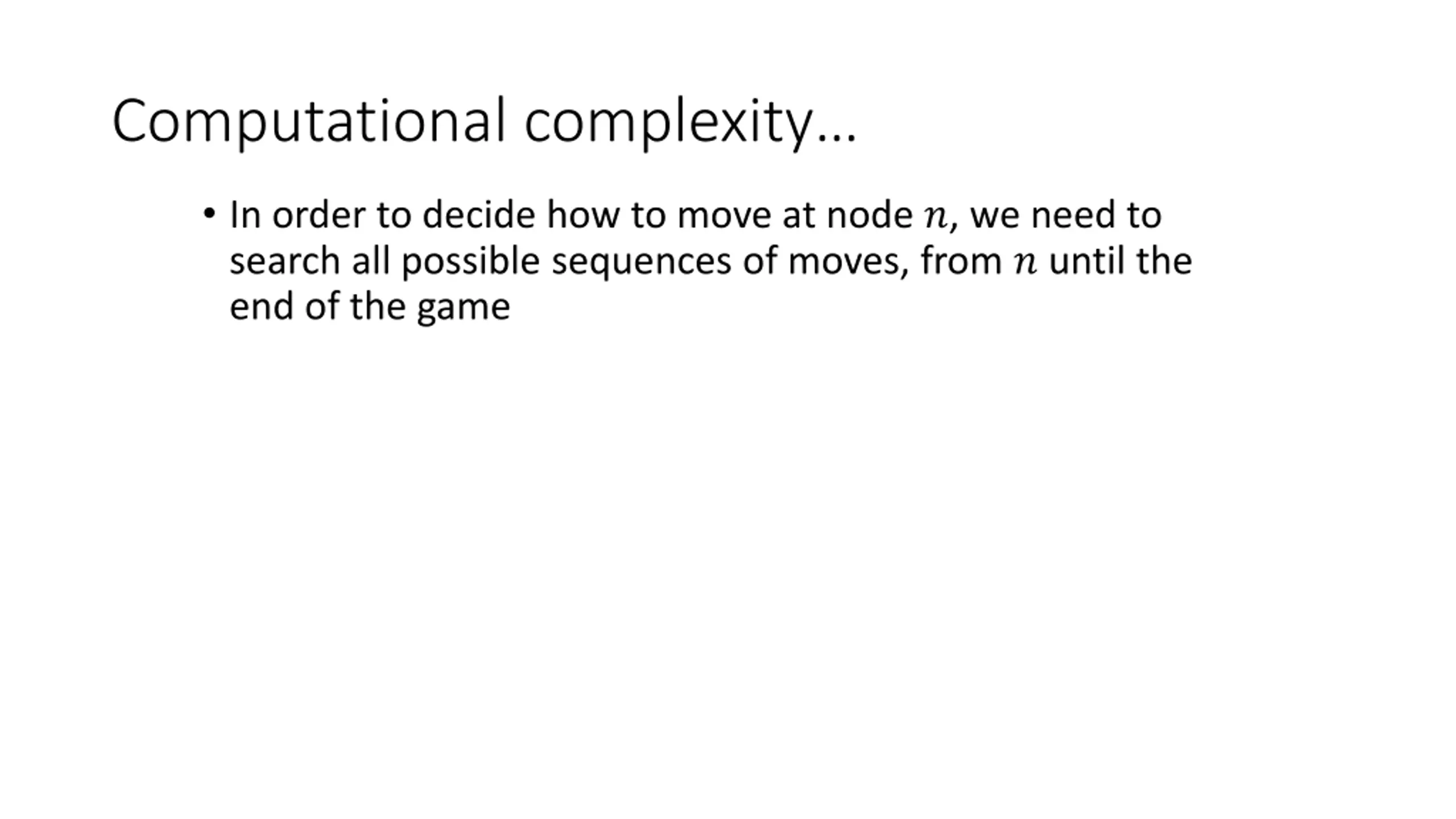 Computational complexity…

• In order to decide how to move at node $n$, we need to search all possible sequences of moves, from $n$ until the end of the game